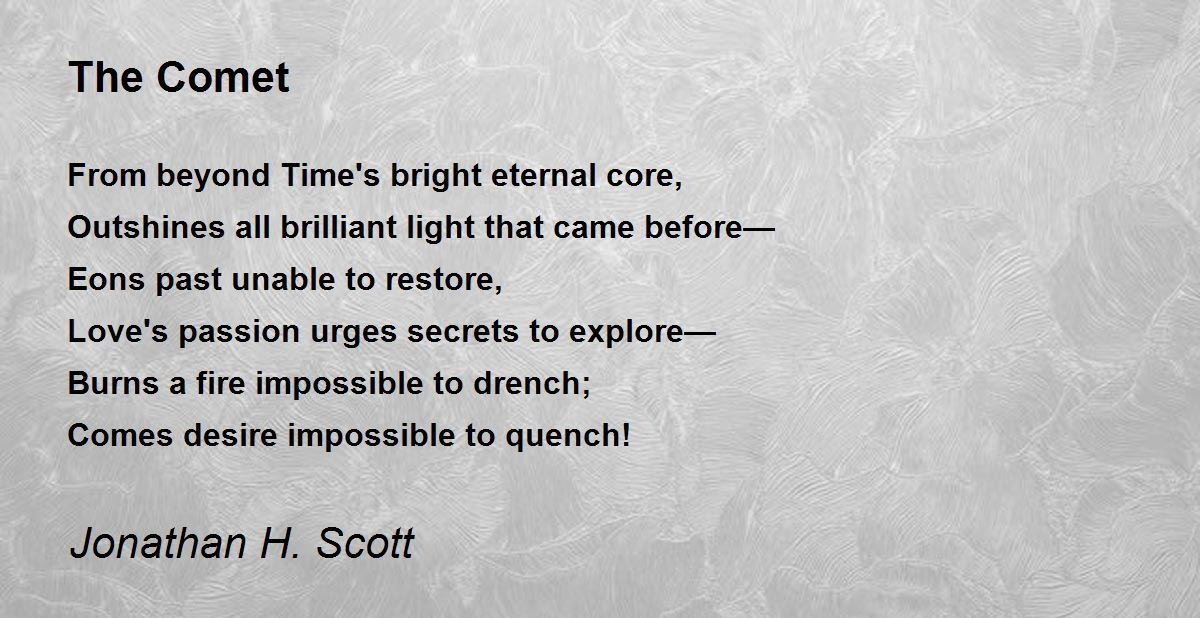 The Comet

From beyond Time's bright eternal core,
Outshines all brilliant light that came before—
Eons past unable to restore,
Love's passion urges secrets to explore—
Burns a fire impossible to drench;
Comes desire impossible to quench!

Jonathan H. Scott